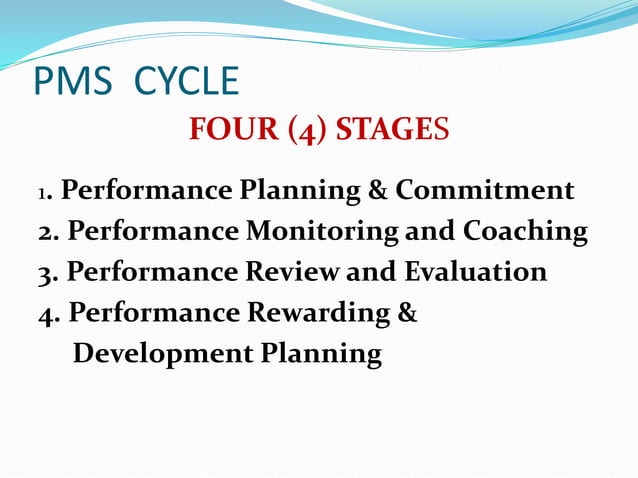 PMS CYCLE

FOUR (4) STAGES

1. Performance Planning & Commitment
2. Performance Monitoring and Coaching
3. Performance Review and Evaluation
4. Performance Rewarding & Development Planning